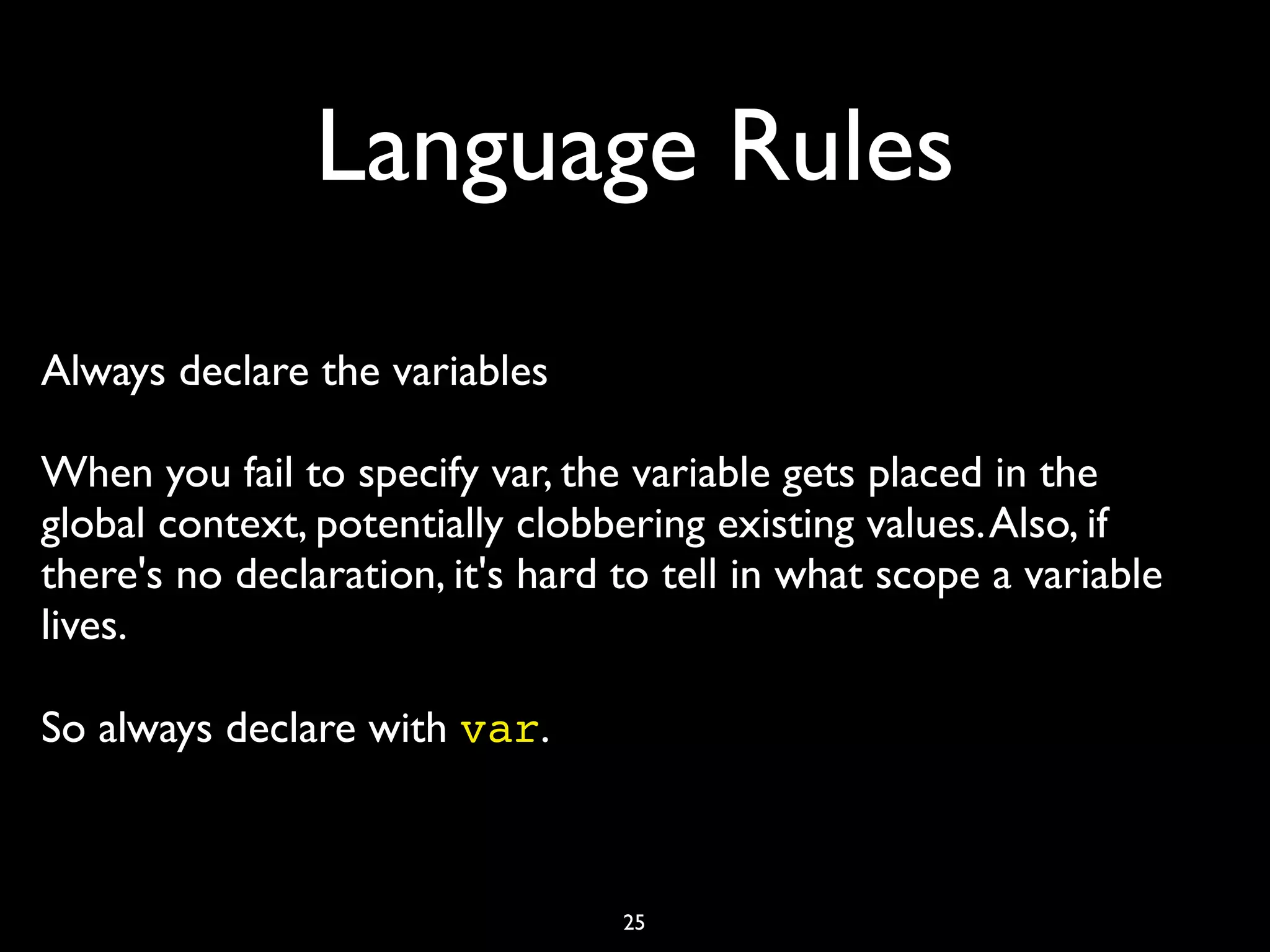 Language Rules

Always declare the variables

When you fail to specify var, the variable gets placed in the global context, potentially clobbering existing values. Also, if there's no declaration, it's hard to tell in what scope a variable lives.

So always declare with var.

25